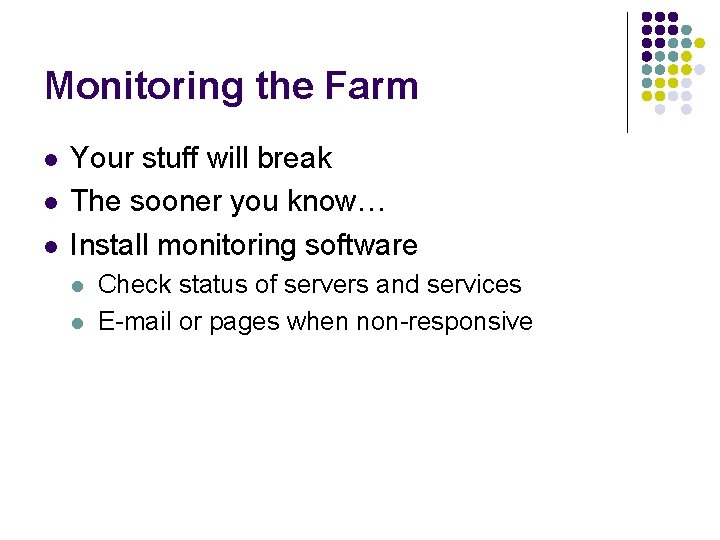 Monitoring the Farm

- Your stuff will break
- The sooner you know…
- Install monitoring software
  - Check status of servers and services
  - E-mail or pages when non-responsive